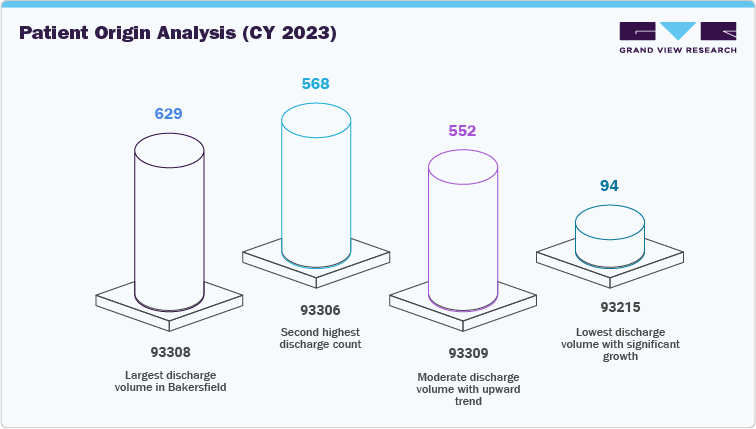 Patient Origin Analysis (CY 2023)

GRAND VIEW RESEARCH

629

93308

Largest discharge volume in Bakersfield

568

93306

Second highest discharge count

552

93309

Moderate discharge volume with upward trend

94

93215

Lowest discharge volume with significant growth